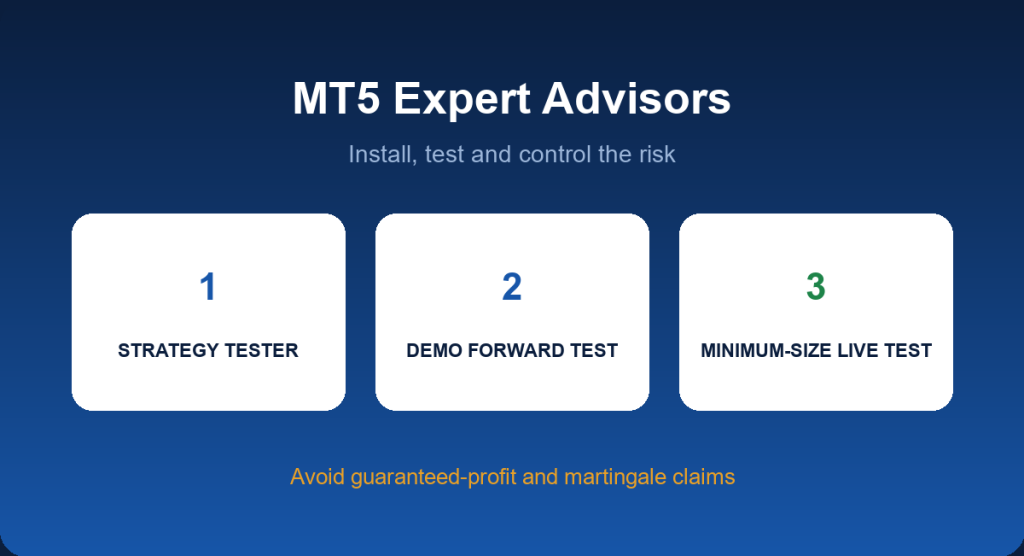 MT5 Expert Advisors

Install, test and control the risk

1

STRATEGY TESTER

2

DEMO FORWARD TEST

3

MINIMUM-SIZE LIVE TEST

Avoid guaranteed-profit and martingale claims